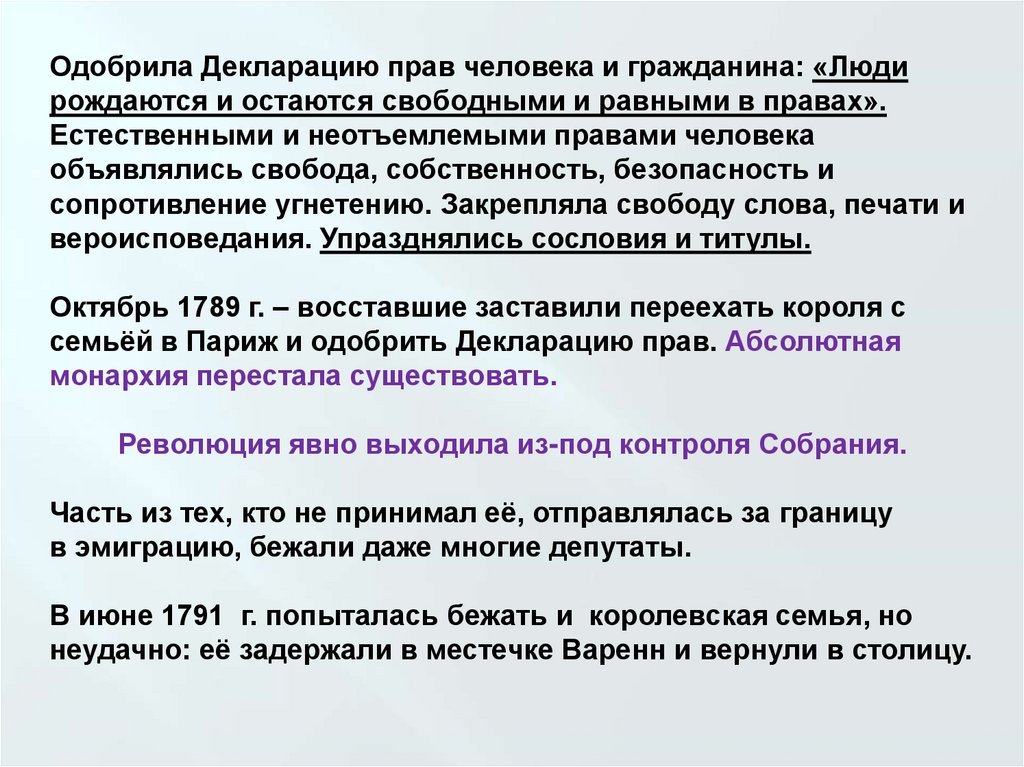 Одобрила Декларацию прав человека и гражданина: «Люди рождаются и остаются свободными и равными в правах». Естественными и неотъемлемыми правами человека объявлялись свобода, собственность, безопасность и сопротивление угнетению. Закрепляла свободу слова, печати и вероисповедания. Упразднялись сословия и титулы.

Октябрь 1789 г. – восставшие заставили переехать короля с семьёй в Париж и одобрить Декларацию прав. Абсолютная монархия перестала существовать.

Революция явно выходила из-под контроля Собрания.

Часть из тех, кто не принимал её, отправлялась за границу в эмиграцию, бежали даже многие депутаты.

В июне 1791 г. попыталась бежать и королевская семья, но неудачно: её задержали в местечке Варенн и вернули в столицу.